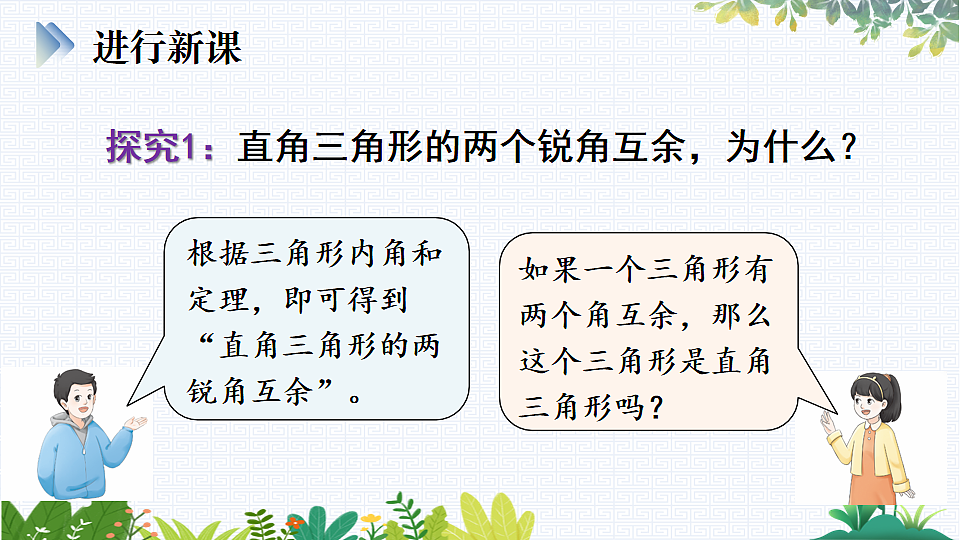 进行新课

探究1：直角三角形的两个锐角互余，为什么？

根据三角形内角和定理，即可得到“直角三角形的两锐角互余”。

如果一个三角形有两个角互余，那么这个三角形是直角三角形吗？